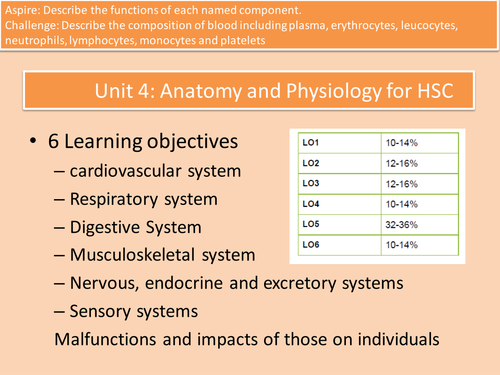 Aspire: Describe the functions of each named component.
Challenge: Describe the composition of blood including plasma, erythrocytes, leucocytes, neutrophils, lymphocytes, monocytes and platelets

Unit 4: Anatomy and Physiology for HSC

• 6 Learning objectives
– cardiovascular system
– Respiratory system
– Digestive System
– Musculoskeletal system
– Nervous, endocrine and excretory systems
– Sensory systems
Malfunctions and impacts of those on individuals

| LO1 | 10-14% |
|---|---|
| LO2 | 12-16% |
| LO3 | 12-16% |
| LO4 | 10-14% |
| LO5 | 32-36% |
| LO6 | 10-14% |